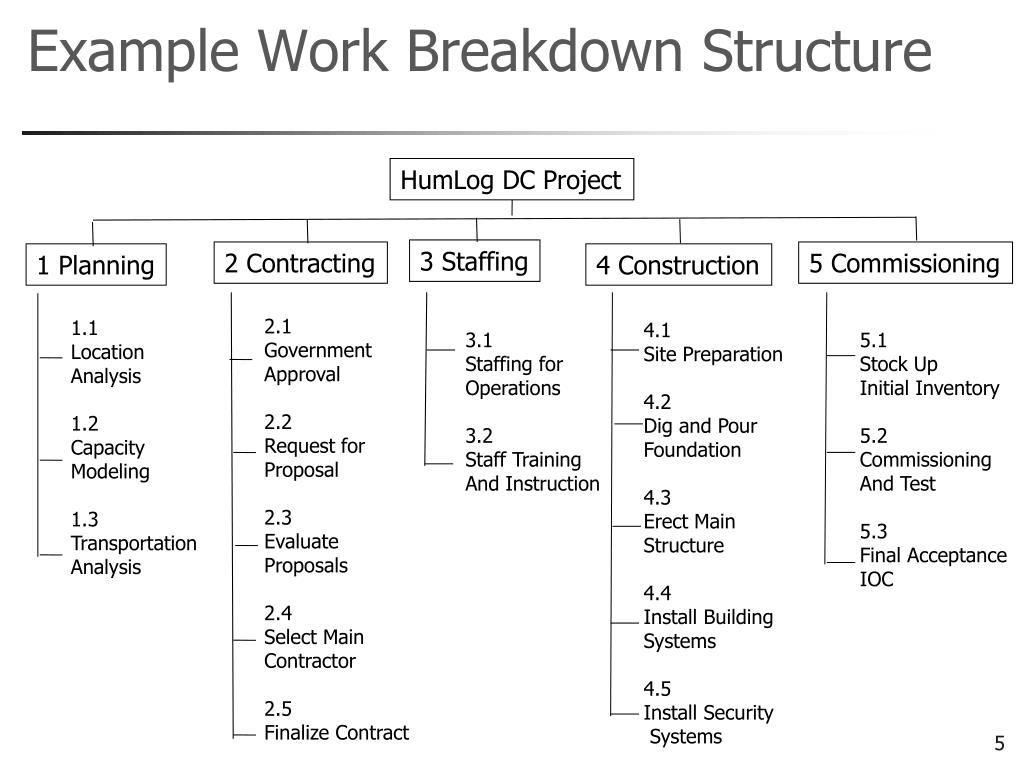 Example Work Breakdown Structure

HumLog DC Project

1 Planning

1.1
Location Analysis

1.2
Capacity Modeling

1.3
Transportation Analysis

2 Contracting

2.1
Government Approval

2.2
Request for Proposal

2.3
Evaluate Proposals

2.4
Select Main Contractor

2.5
Finalize Contract

3 Staffing

3.1
Staffing for Operations

3.2
Staff Training And Instruction

4 Construction

4.1
Site Preparation

4.2
Dig and Pour Foundation

4.3
Erect Main Structure

4.4
Install Building Systems

4.5
Install Security Systems

5 Commissioning

5.1
Stock Up Initial Inventory

5.2
Commissioning And Test

5.3
Final Acceptance IOC

5